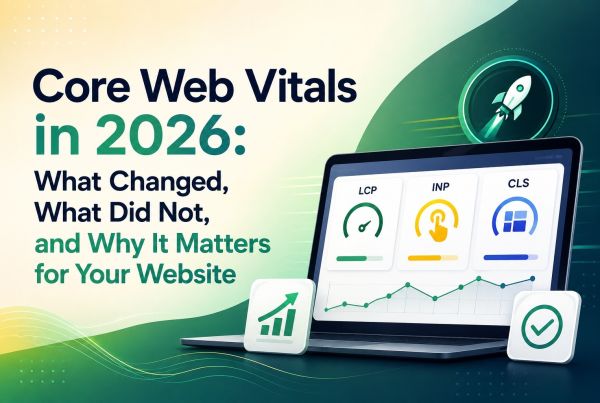 Core Web Vitals in 2026: What Changed, What Did Not, and Why It Matters for Your Website

LCP

INP

CLS